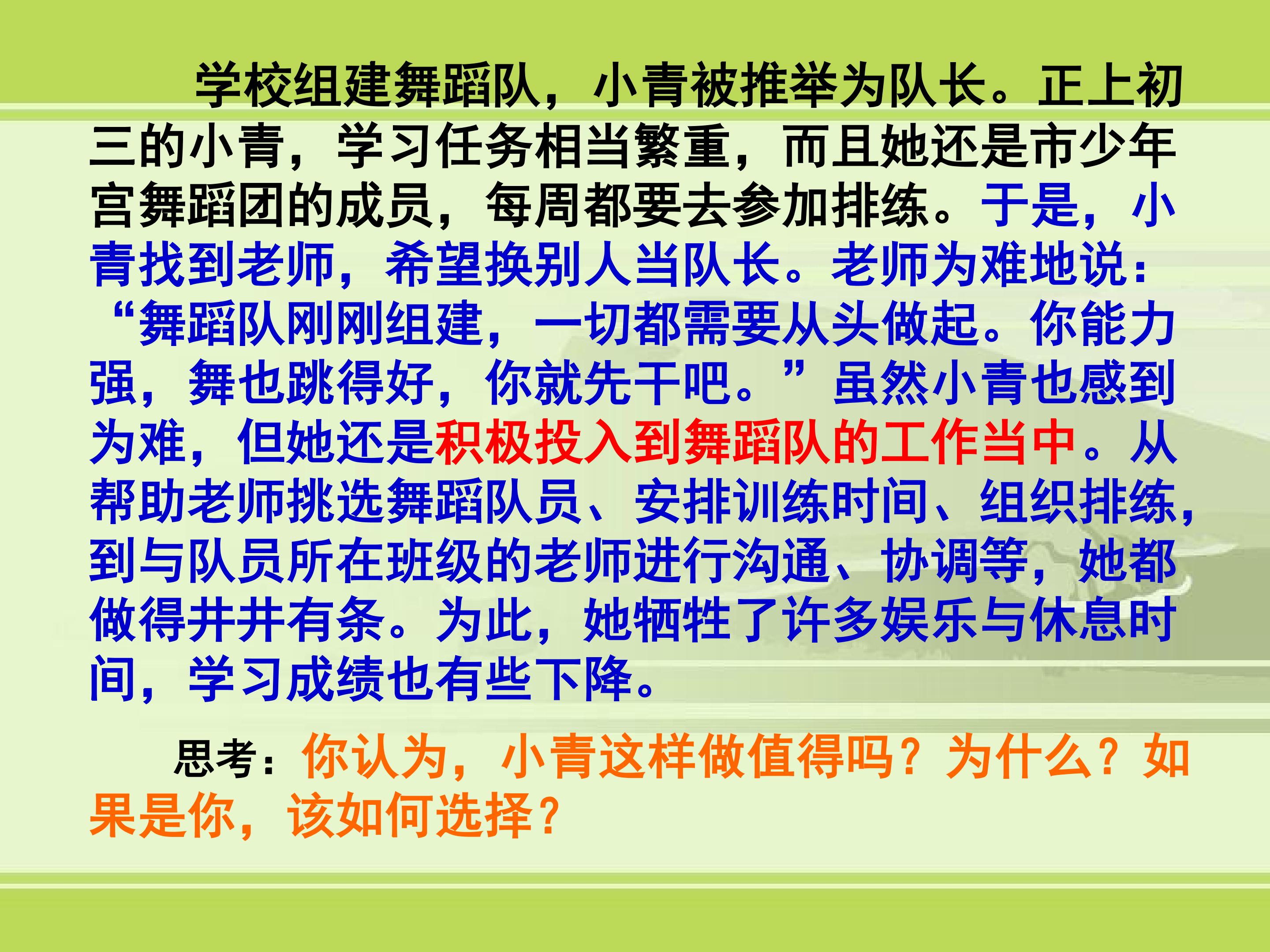 学校组建舞蹈队，小青被推举为队长。正上初三的小青，学习任务相当繁重，而且她还是市少年宫舞蹈团的成员，每周都要去参加排练。于是，小青找到老师，希望换别人当队长。老师为难地说：“舞蹈队刚刚组建，一切都需要从头做起。你能力强，舞也跳得好，你就先干吧。”虽然小青也感到为难，但她还是积极投入到舞蹈队的工作当中。从帮助老师挑选舞蹈队员、安排训练时间、组织排练，到与队员所在班级的老师进行沟通、协调等，她都做得井井有条。为此，她牺牲了许多娱乐与休息时间，学习成绩也有些下降。

思考：你认为，小青这样做值得吗？为什么？如果是你，该如何选择？